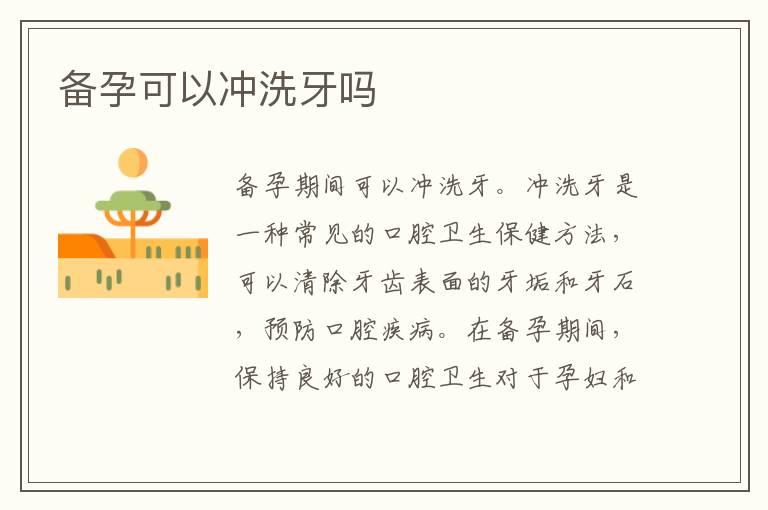 备孕可以冲洗牙吗

备孕期间可以冲洗牙。冲洗牙是一种常见的口腔卫生保健方法，可以清除牙齿表面的牙垢和牙石，预防口腔疾病。在备孕期间，保持良好的口腔卫生对于孕妇和